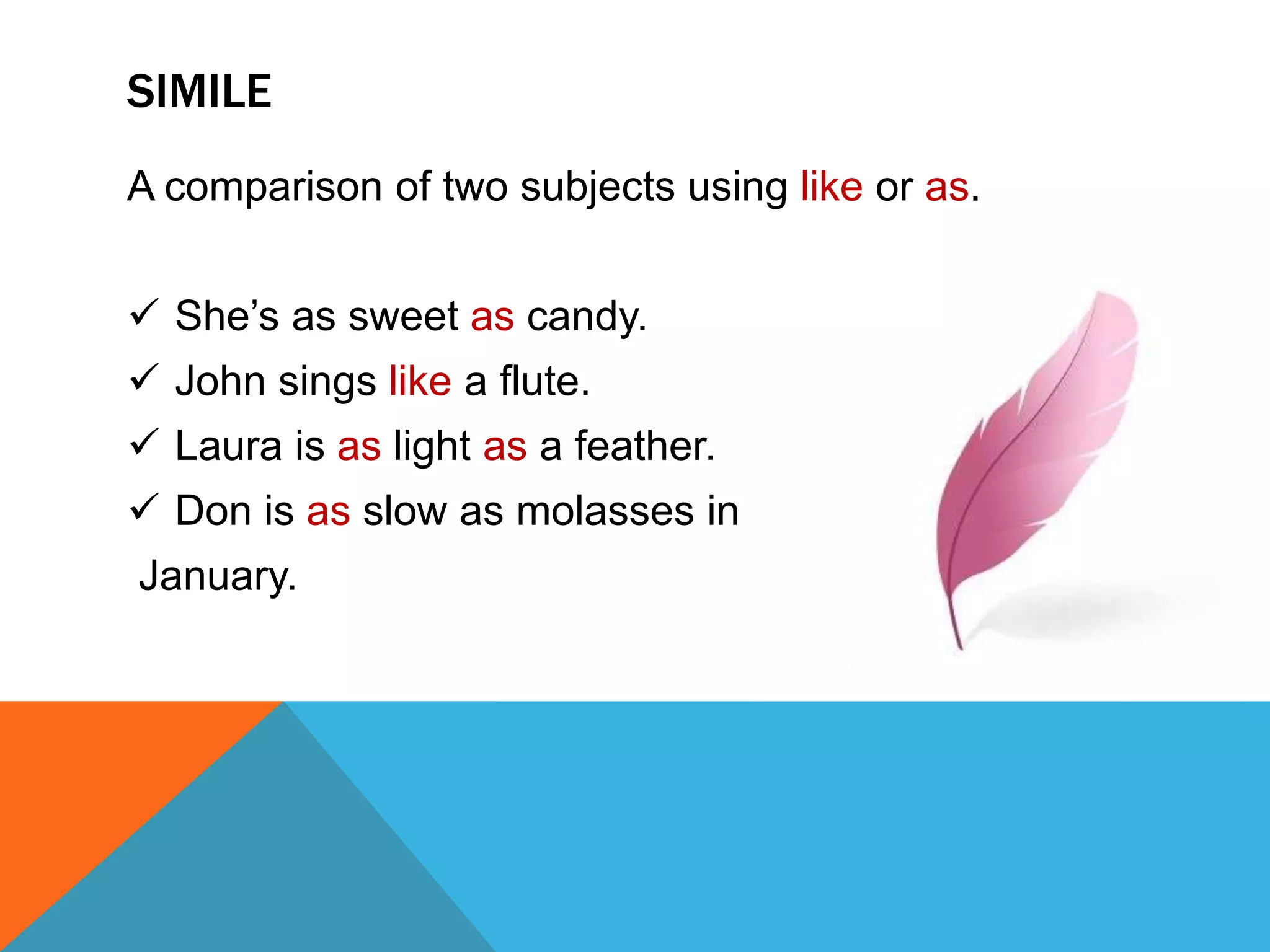 SIMILE

A comparison of two subjects using like or as.

✓ She’s as sweet as candy.
✓ John sings like a flute.
✓ Laura is as light as a feather.
✓ Don is as slow as molasses in January.